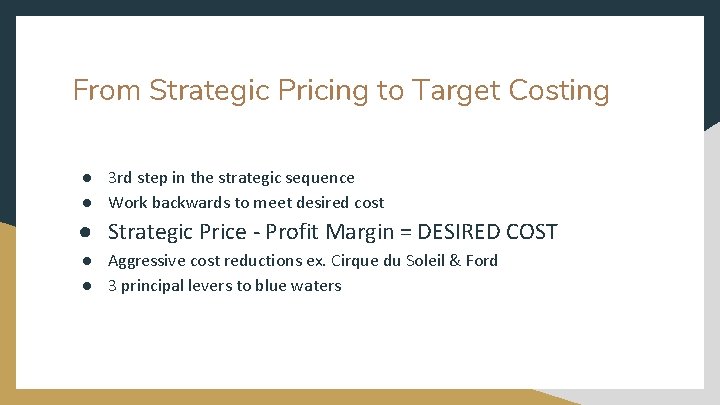 From Strategic Pricing to Target Costing

• 3rd step in the strategic sequence
• Work backwards to meet desired cost
• Strategic Price - Profit Margin = DESIRED COST
• Aggressive cost reductions ex. Cirque du Soleil & Ford
• 3 principal levers to blue waters